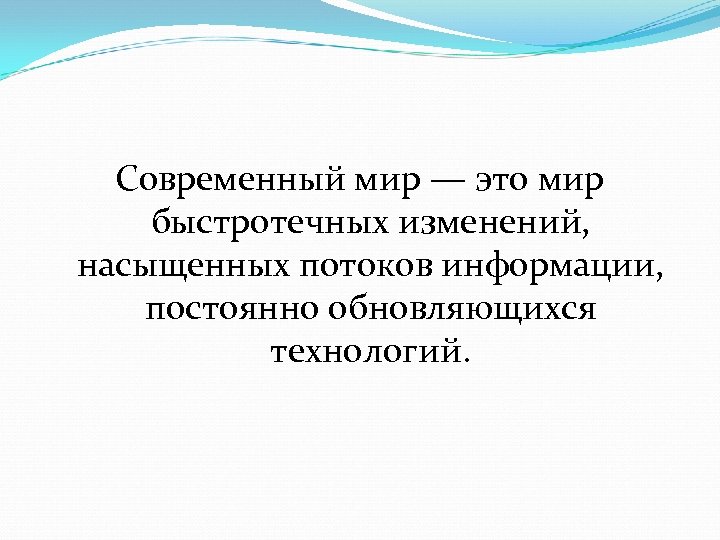 Современный мир — это мир быстротечных изменений, насыщенных потоков информации, постоянно обновляющихся технологий.